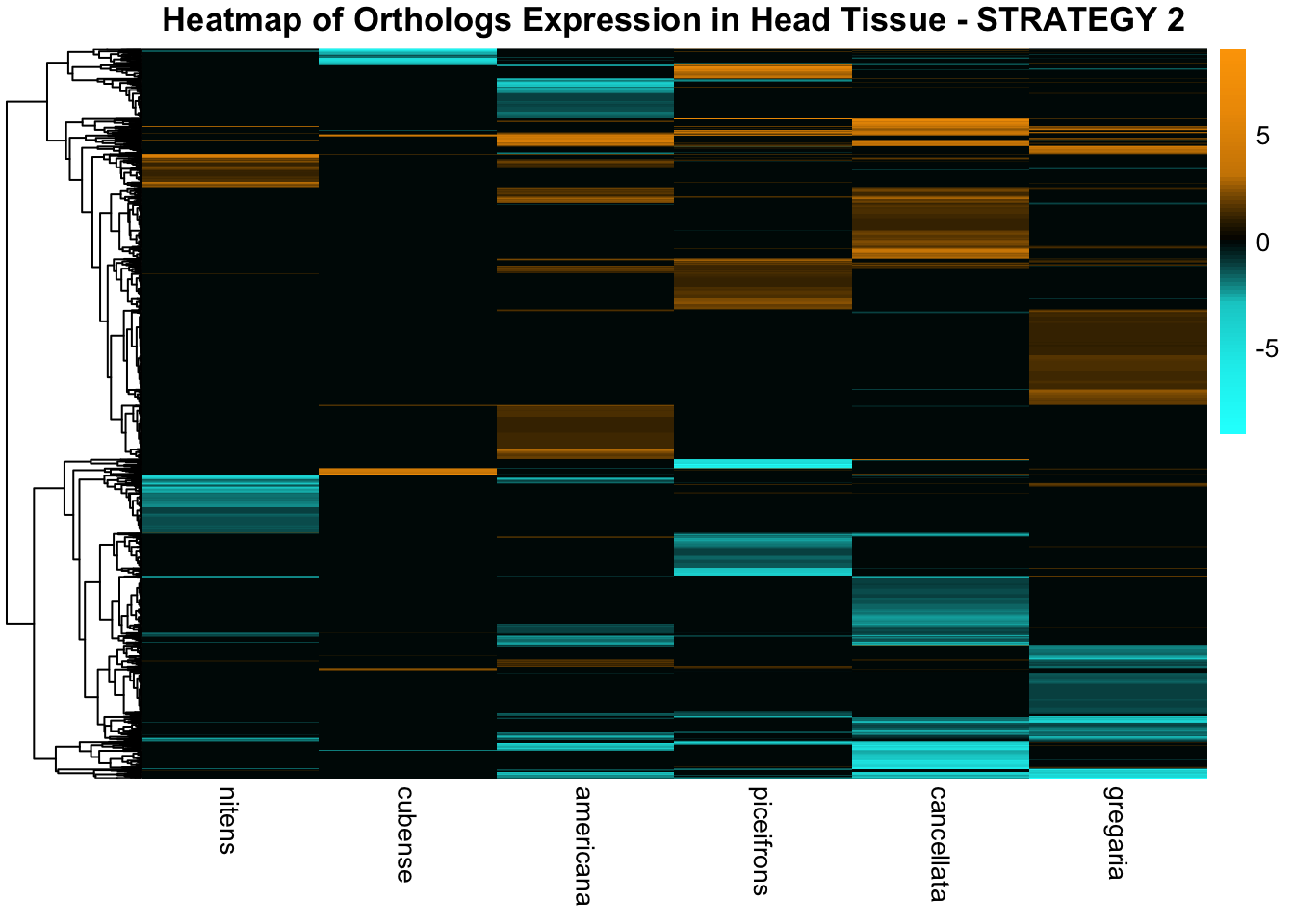 Heatmap of Orthologs Expression in Head Tissue - STRATEGY 2

5
0
-5

nitens
cubense
americana
piceifrons
cancellata
gregaria